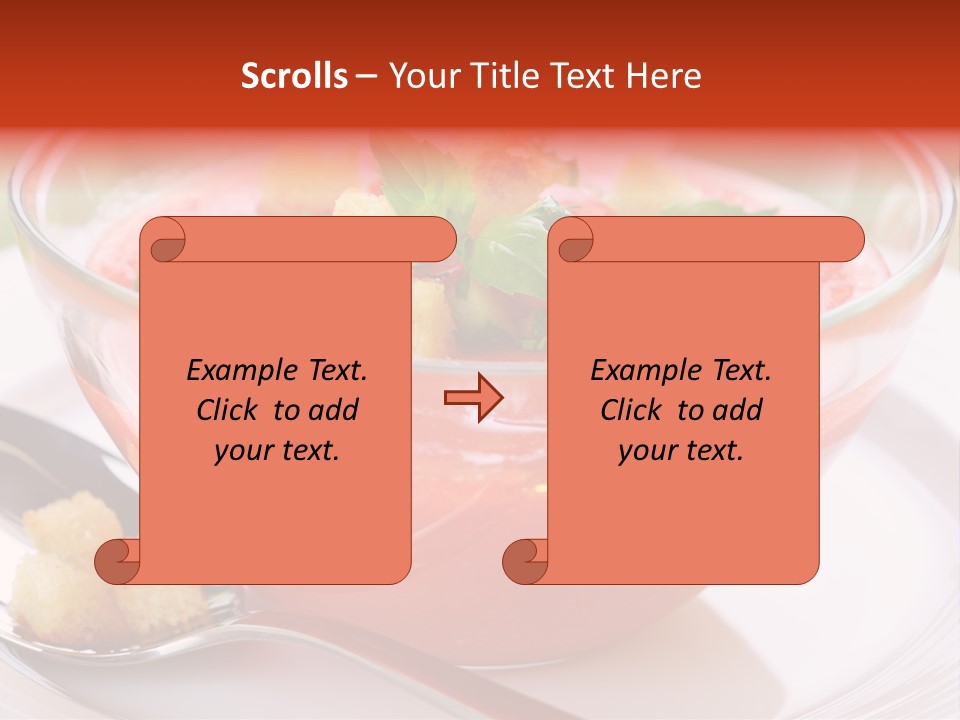 Scrolls – Your Title Text Here

Example Text. Click to add your text.

Example Text. Click to add your text.